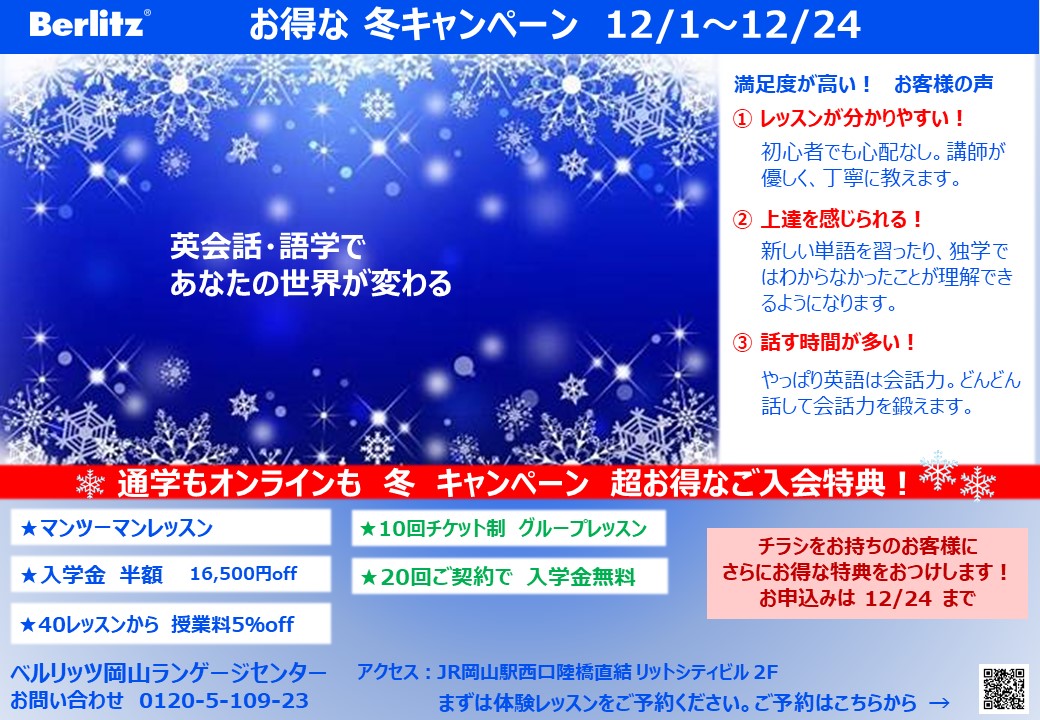 Berlitz®

お得な 冬キャンペーン 12/1～12/24

英会話･語学で
あなたの世界が変わる

満足度が高い！ お客様の声

① レッスンが分かりやすい！
初心者でも心配なし。講師が優しく、丁寧に教えます。

② 上達を感じられる！
新しい単語を習ったり、独学ではわからなかったことが理解できるようになります。

③ 話す時間が多い！
やっぱり英語は会話力。どんどん話して会話力を鍛えます。

通学もオンラインも 冬 キャンペーン 超お得なご入会特典！

★マンツーマンレッスン

★入学金 半額 16,500円off

★40レッスンから 授業料5%off

★10回チケット制 グループレッスン

★20回ご契約で 入学金無料

チラシをお持ちのお客様に
さらにお得な特典をおつけします！
お申込みは 12/24 まで

ベルリッツ岡山ランゲージセンター
お問い合わせ 0120-5-109-23

アクセス：JR岡山駅西口陸橋直結 リットシティビル 2F
まずは体験レッスンをご予約ください。ご予約はこちらから →